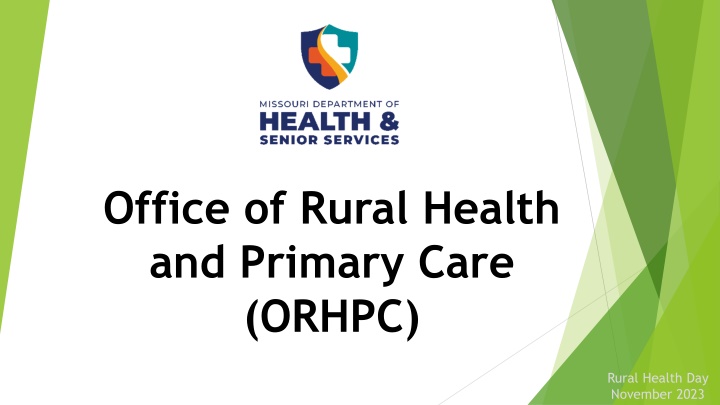 MISSOURI DEPARTMENT OF
HEALTH &
SENIOR SERVICES

Office of Rural Health and Primary Care (ORHPC)

Rural Health Day
November 2023